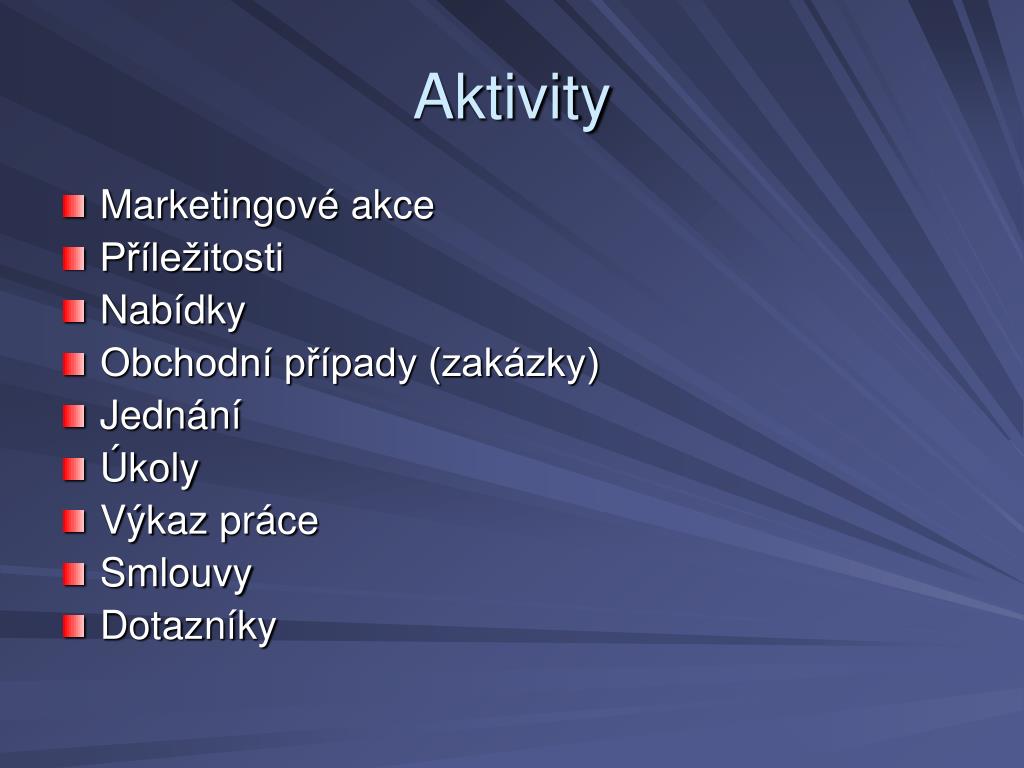 Aktivity

- Marketingové akce
- Příležitosti
- Nabídky
- Obchodní případy (zakázky)
- Jednání
- Úkoly
- Výkaz práce
- Smlouvy
- Dotazníky